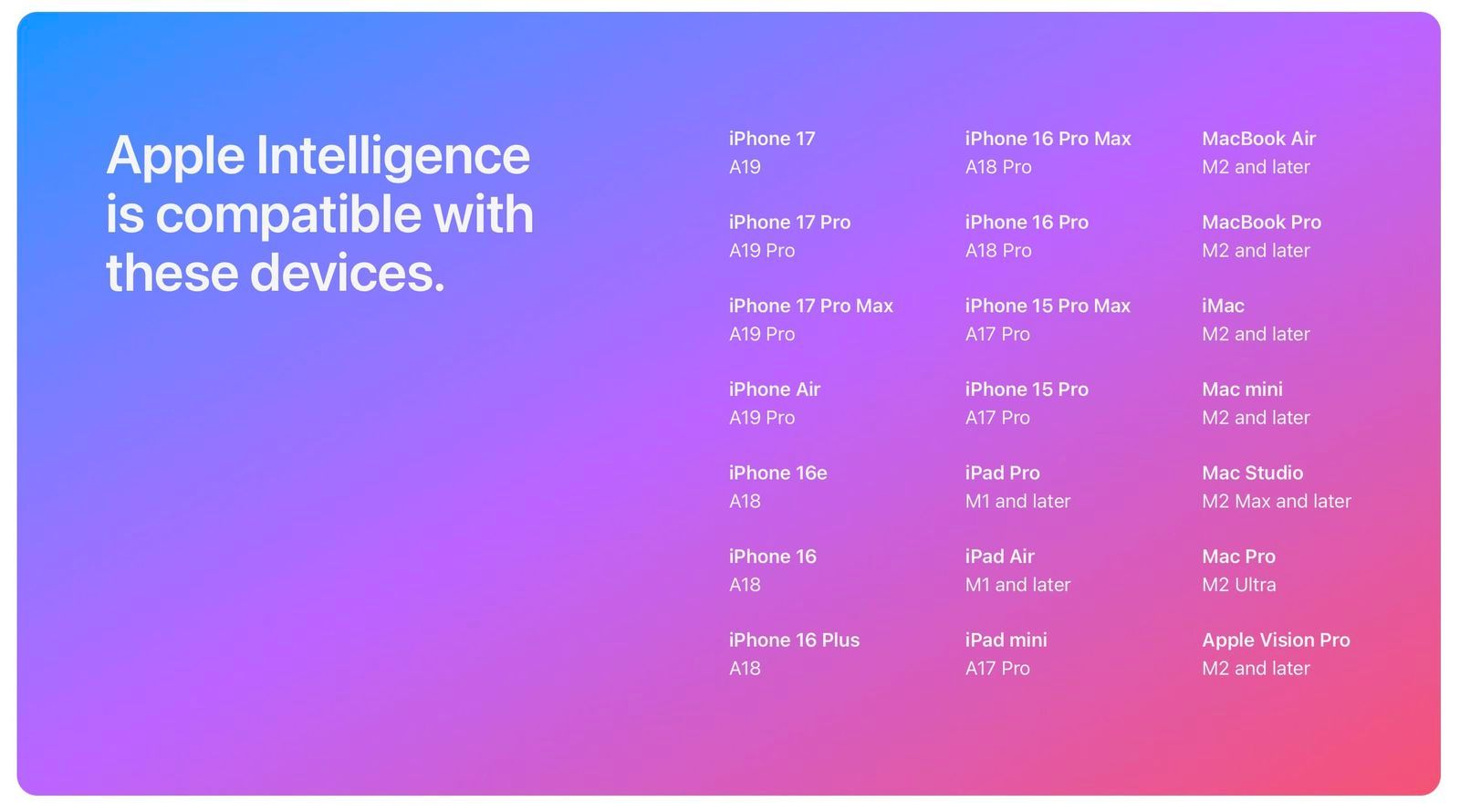 Apple Intelligence is compatible with these devices.

iPhone 17
A19

iPhone 17 Pro
A19 Pro

iPhone 17 Pro Max
A19 Pro

iPhone Air
A19 Pro

iPhone 16e
A18

iPhone 16
A18

iPhone 16 Plus
A18

iPhone 16 Pro Max
A18 Pro

iPhone 16 Pro
A18 Pro

iPhone 15 Pro Max
A17 Pro

iPhone 15 Pro
A17 Pro

iPad Pro
M1 and later

iPad Air
M1 and later

iPad mini
A17 Pro

MacBook Air
M2 and later

MacBook Pro
M2 and later

iMac
M2 and later

Mac mini
M2 and later

Mac Studio
M2 Max and later

Mac Pro
M2 Ultra

Apple Vision Pro
M2 and later